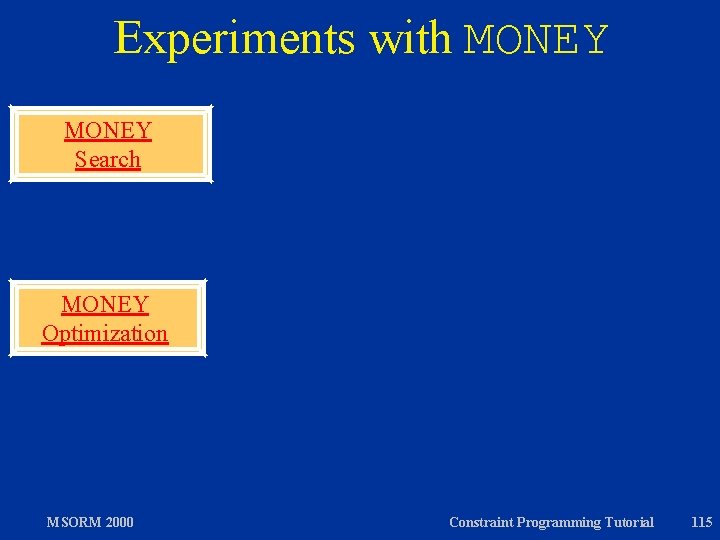 Experiments with MONEY

MONEY
Search

MONEY
Optimization

MSORM 2000

Constraint Programming Tutorial

115